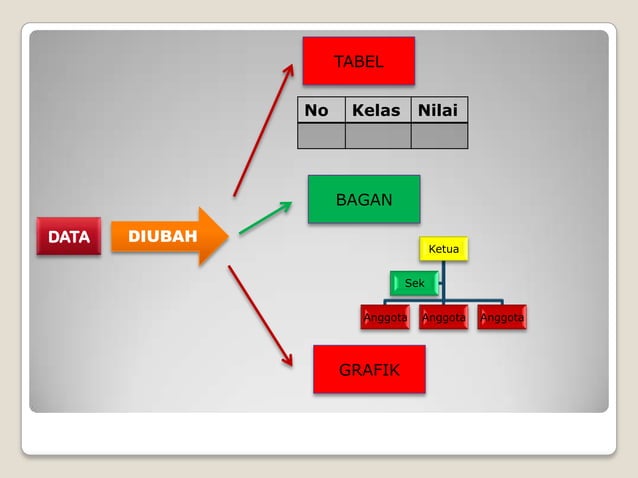 DATA

DIUBAH

TABEL

| No | Kelas | Nilai |
|---|---|---|
| | | |

BAGAN

Ketua

Sek

Anggota

Anggota

Anggota

GRAFIK